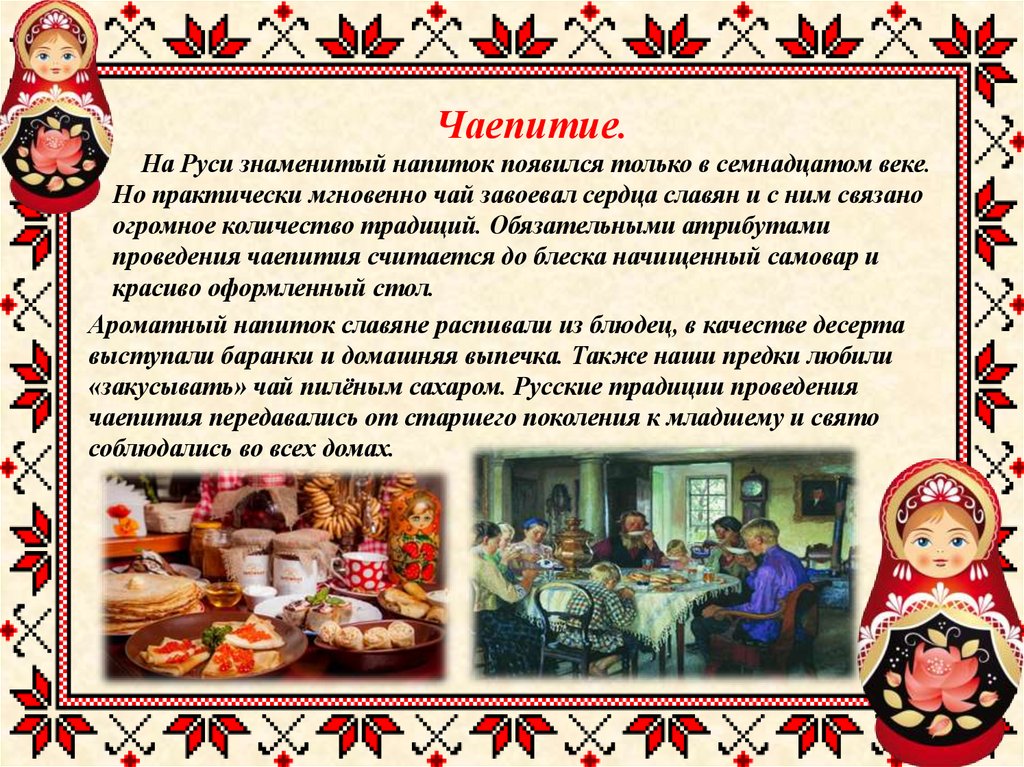 Чаепитие.

На Руси знаменитый напиток появился только в семнадцатом веке. Но практически мгновенно чай завоевал сердца славян и с ним связано огромное количество традиций. Обязательными атрибутами проведения чаепития считается до блеска начищенный самовар и красиво оформленный стол.

Ароматный напиток славяне распивали из блюдец, в качестве десерта выступали баранки и домашняя выпечка. Также наши предки любили «закусывать» чай пилёным сахаром. Русские традиции проведения чаепития передавались от старшего поколения к младшему и свято соблюдались во всех домах.